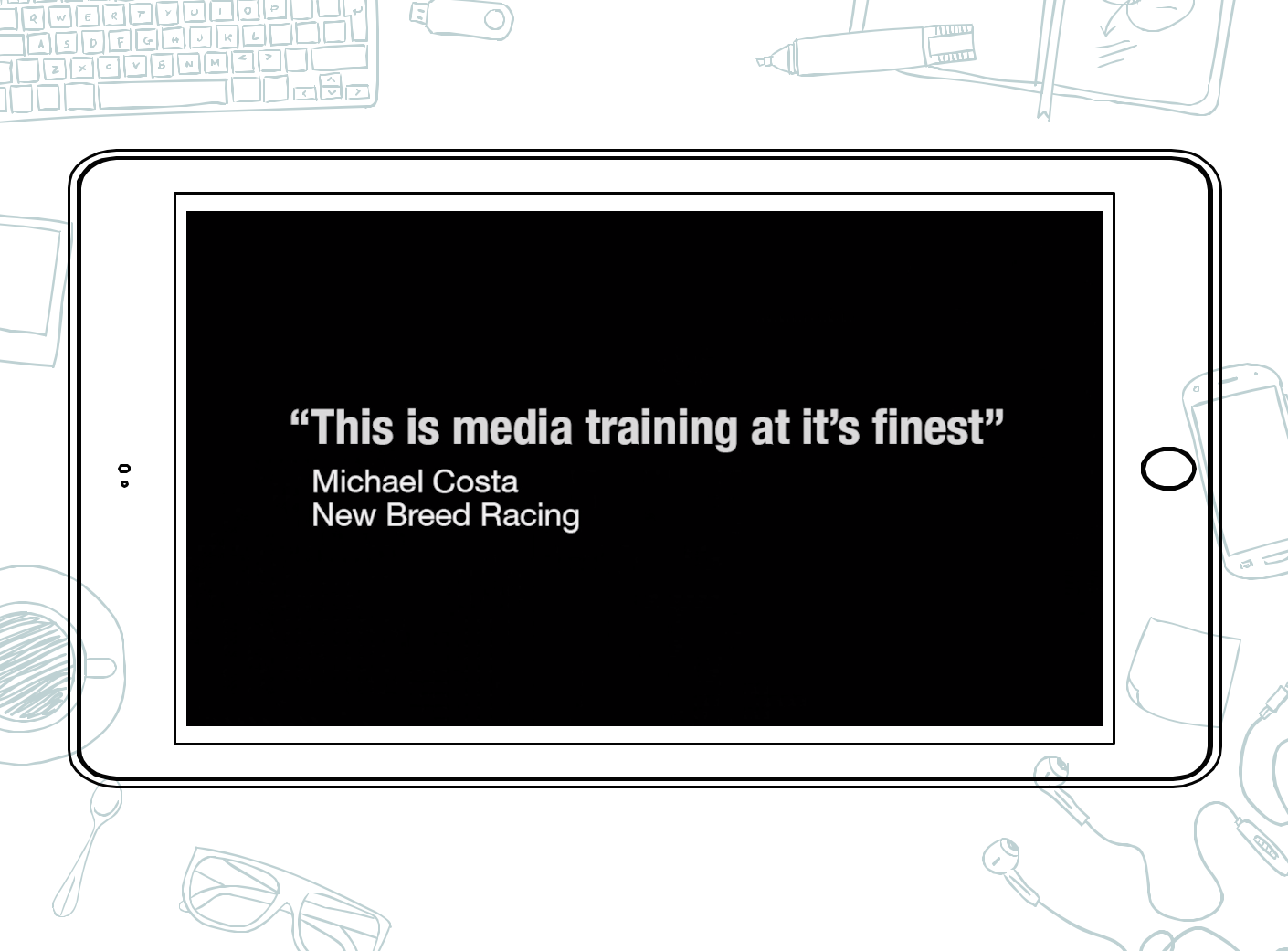 “This is media training at it’s finest”
Michael Costa
New Breed Racing